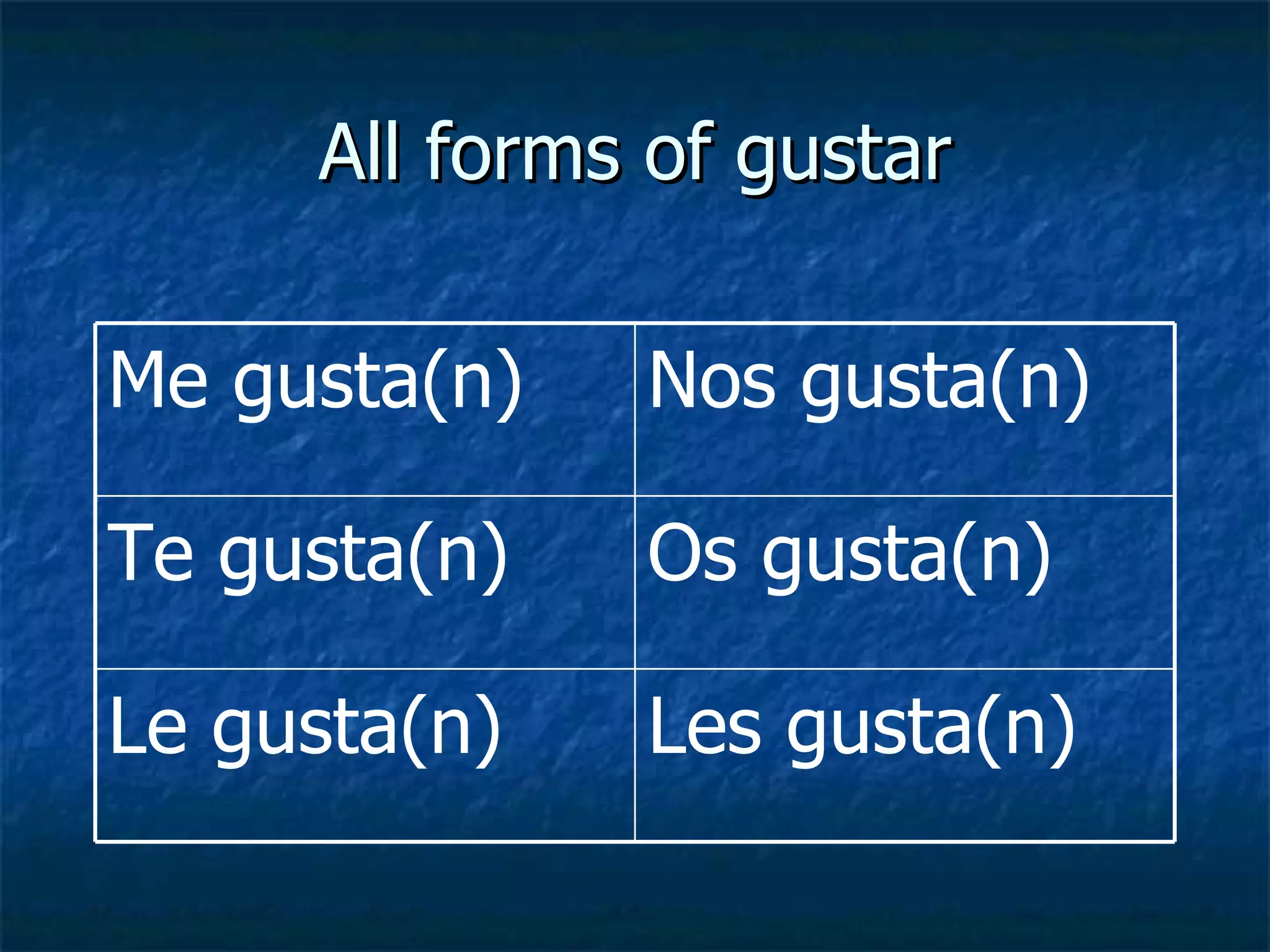 All forms of gustar

| Me gusta(n) | Nos gusta(n) |
|---|---|
| Te gusta(n) | Os gusta(n) |
| Le gusta(n) | Les gusta(n) |